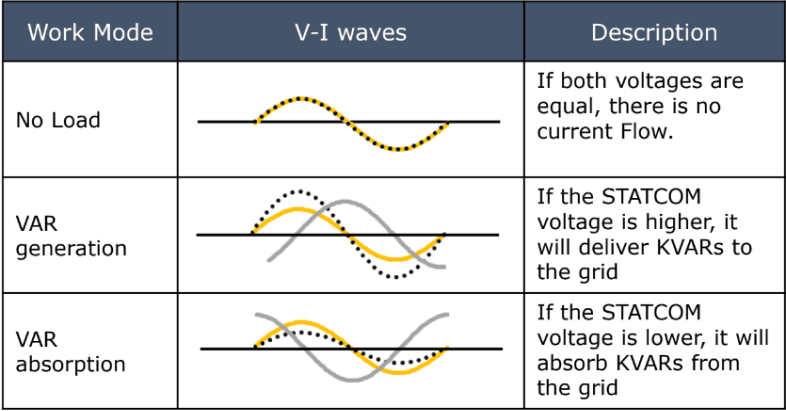 | Work Mode | V-I waves | Description |
|---|---|---|
| No Load | | If both voltages are equal, there is no current Flow. |
| VAR generation | | If the STATCOM voltage is higher, it will deliver KVARs to the grid |
| VAR absorption | | If the STATCOM voltage is lower, it will absorb KVARs from the grid |